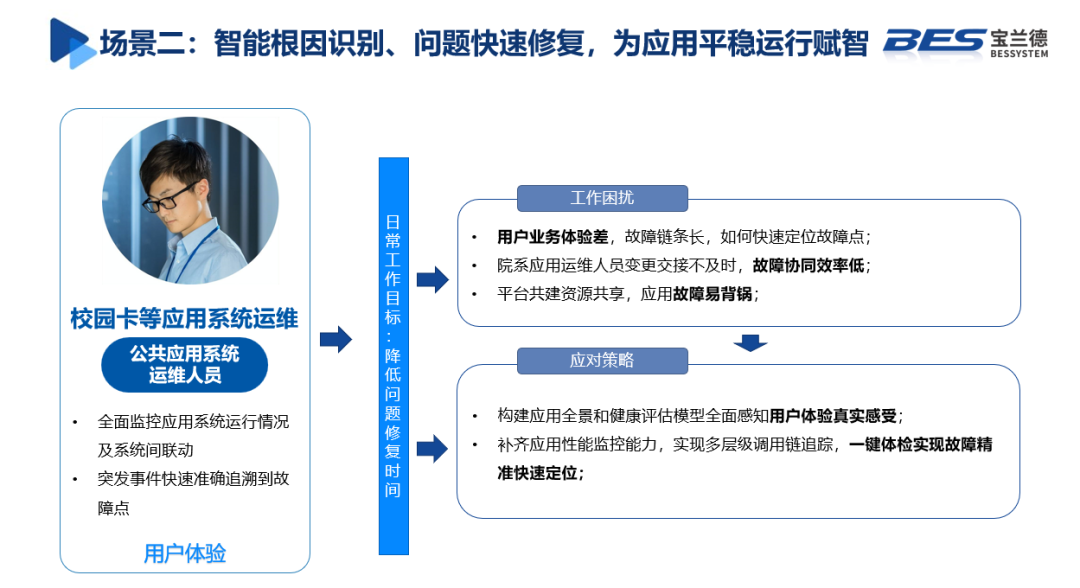 场景二：智能根因识别、问题快速修复，为应用平稳运行赋智

BES 宝兰德 BESSYSTEM

校园卡等应用系统运维

公共应用系统运维人员

• 全面监控应用系统运行情况及系统间联动
• 突发事件快速准确追溯到故障点

用户体验

日常工作目标：降低问题修复时间

工作困扰

• 用户业务体验差，故障链条长，如何快速定位故障点；
• 院系应用运维人员变更交接不及时，故障协同效率低；
• 平台共建资源共享，应用故障易背锅；

应对策略

• 构建应用全景和健康评估模型全面感知用户体验真实感受；
• 补齐应用性能监控能力，实现多层级调用链追踪，一键体检实现故障精准快速定位；